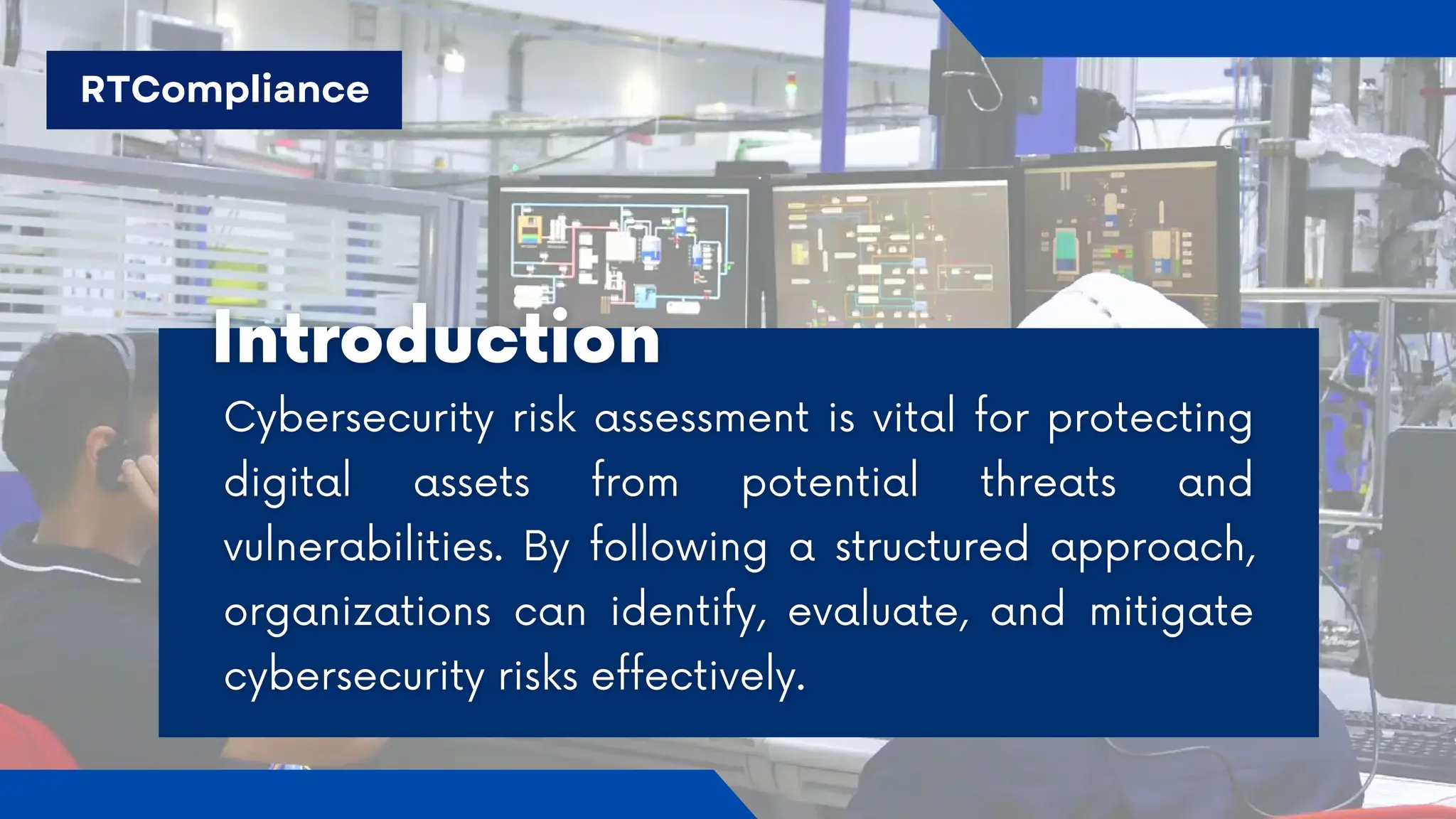 RTCompliance

Introduction

Cybersecurity risk assessment is vital for protecting digital assets from potential threats and vulnerabilities. By following a structured approach, organizations can identify, evaluate, and mitigate cybersecurity risks effectively.